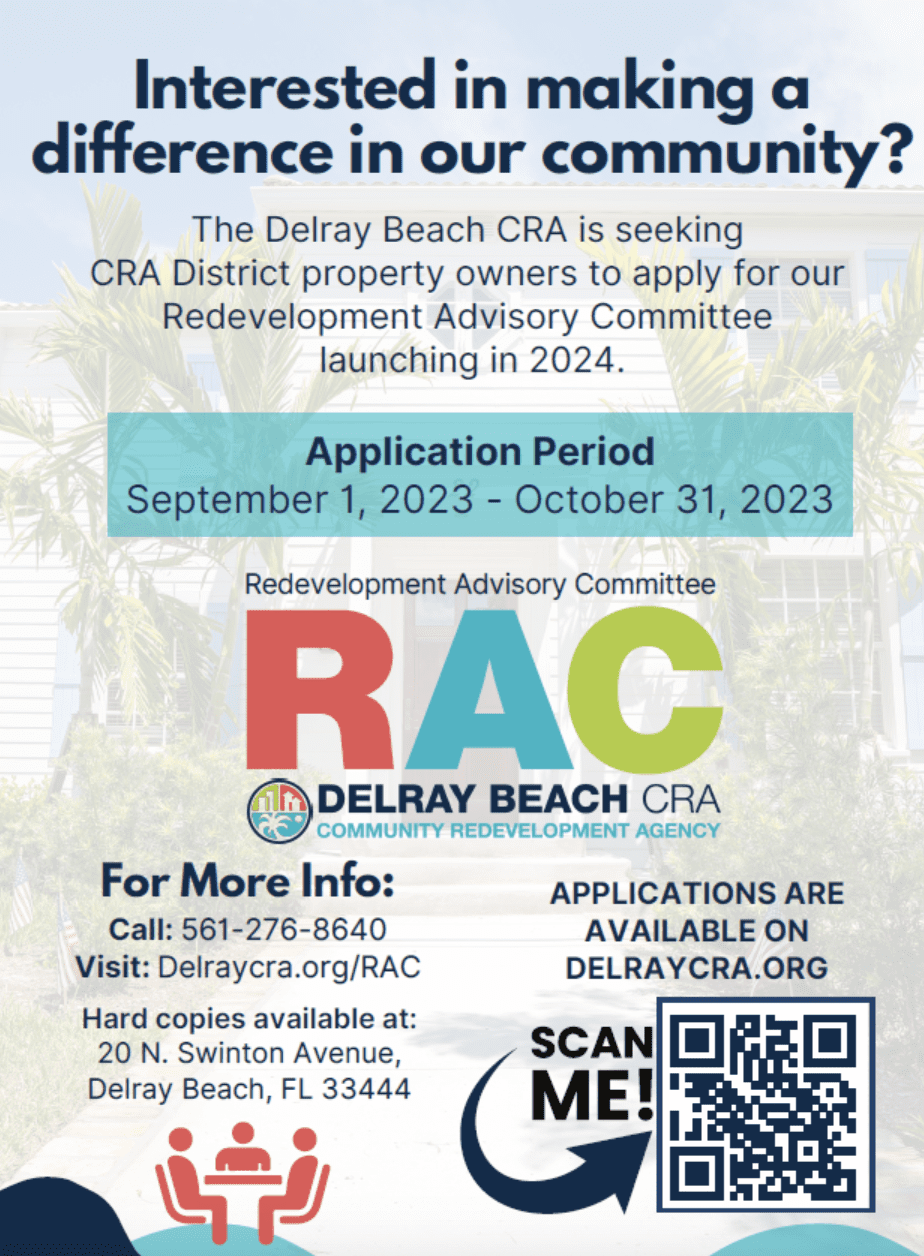 Interested in making a difference in our community?

The Delray Beach CRA is seeking CRA District property owners to apply for our Redevelopment Advisory Committee launching in 2024.

Application Period
September 1, 2023 - October 31, 2023

Redevelopment Advisory Committee
RAC
DELRAY BEACH CRA
COMMUNITY REDEVELOPMENT AGENCY

For More Info:
Call: 561-276-8640
Visit: Delraycra.org/RAC

Hard copies available at:
20 N. Swinton Avenue,
Delray Beach, FL 33444

APPLICATIONS ARE AVAILABLE ON DELRAYCRA.ORG

SCAN ME!